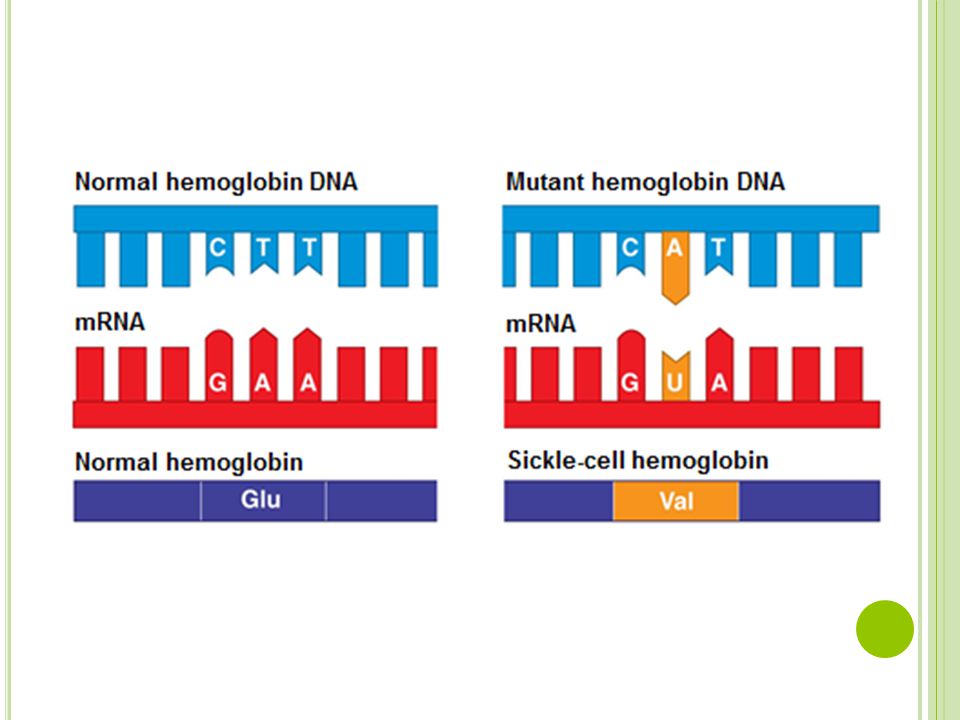 Normal hemoglobin DNA

C T T

mRNA

G A A

Normal hemoglobin

Glu

Mutant hemoglobin DNA

C A T

mRNA

G U A

Sickle-cell hemoglobin

Val